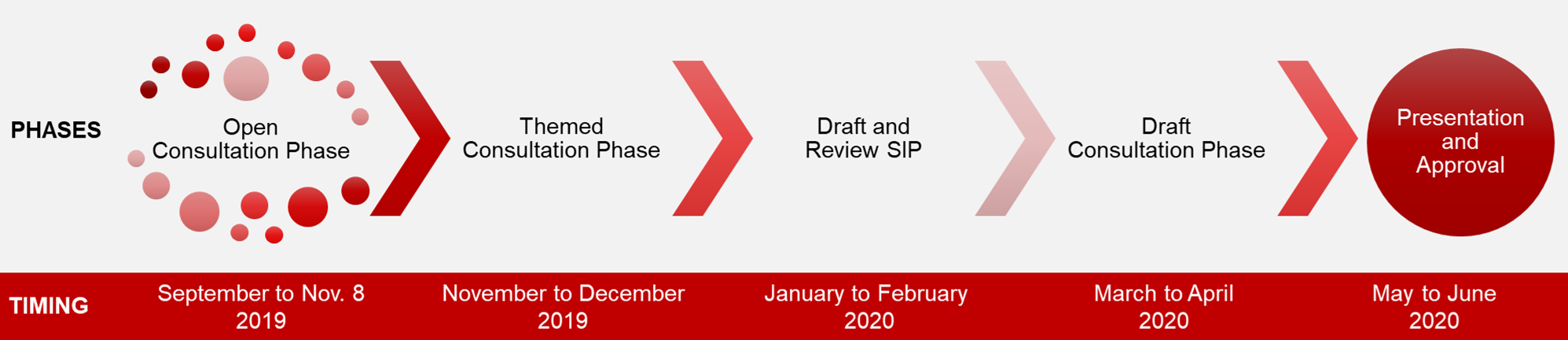 PHASES

Open Consultation Phase

Themed Consultation Phase

Draft and Review SIP

Draft Consultation Phase

Presentation and Approval

TIMING

September to Nov. 8 2019

November to December 2019

January to February 2020

March to April 2020

May to June 2020